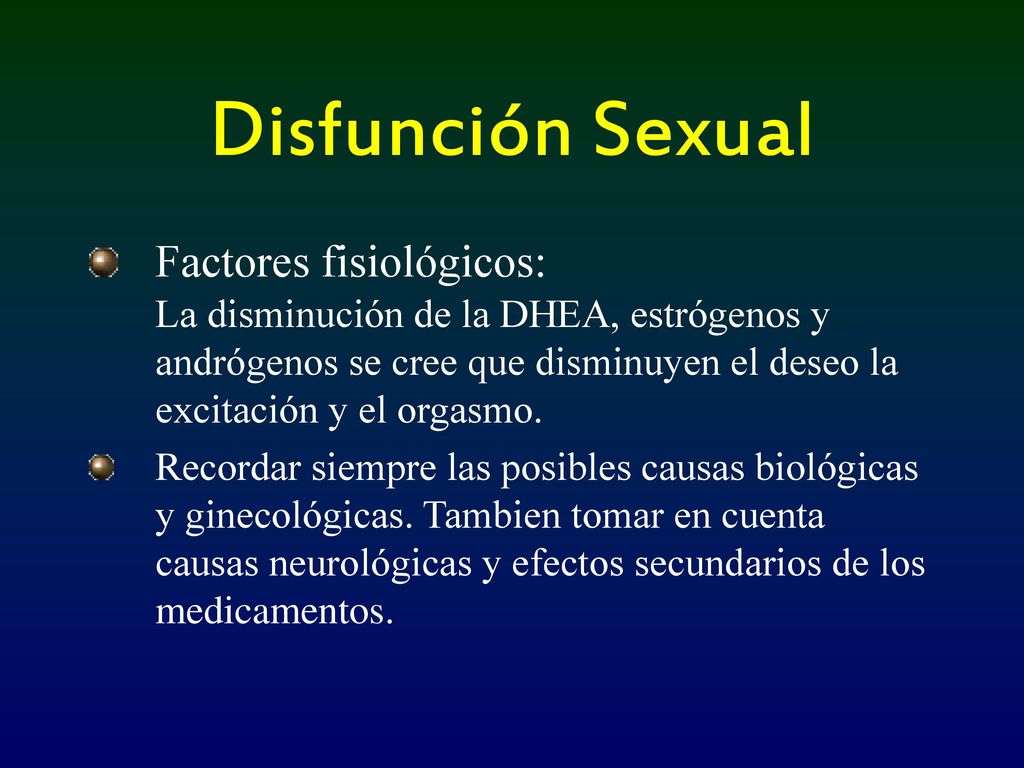 Disfunción Sexual

Factores fisiológicos:
La disminución de la DHEA, estrógenos y andrógenos se cree que disminuyen el deseo la excitación y el orgasmo.

Recordar siempre las posibles causas biológicas y ginecológicas. Tambien tomar en cuenta causas neurológicas y efectos secundarios de los medicamentos.